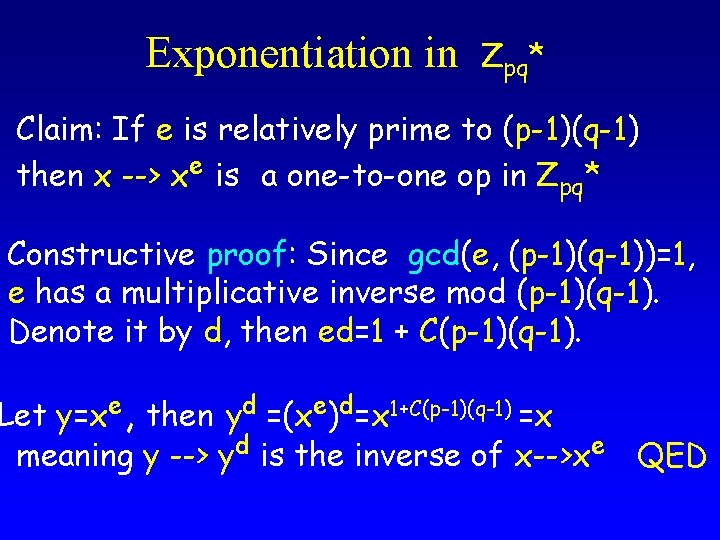 Exponentiation in $Z_{pq}$*

Claim: If e is relatively prime to (p-1)(q-1) then x --> $x^e$ is a one-to-one op in $Z_{pq}$*

Constructive proof: Since gcd(e, (p-1)(q-1))=1, e has a multiplicative inverse mod (p-1)(q-1). Denote it by d, then ed=1 + C(p-1)(q-1).

Let y=$x^e$, then $y^d$ =$(x^e)^d$=$x^{1+C(p-1)(q-1)}$ =x meaning y --> $y^d$ is the inverse of x-->$x^e$ QED